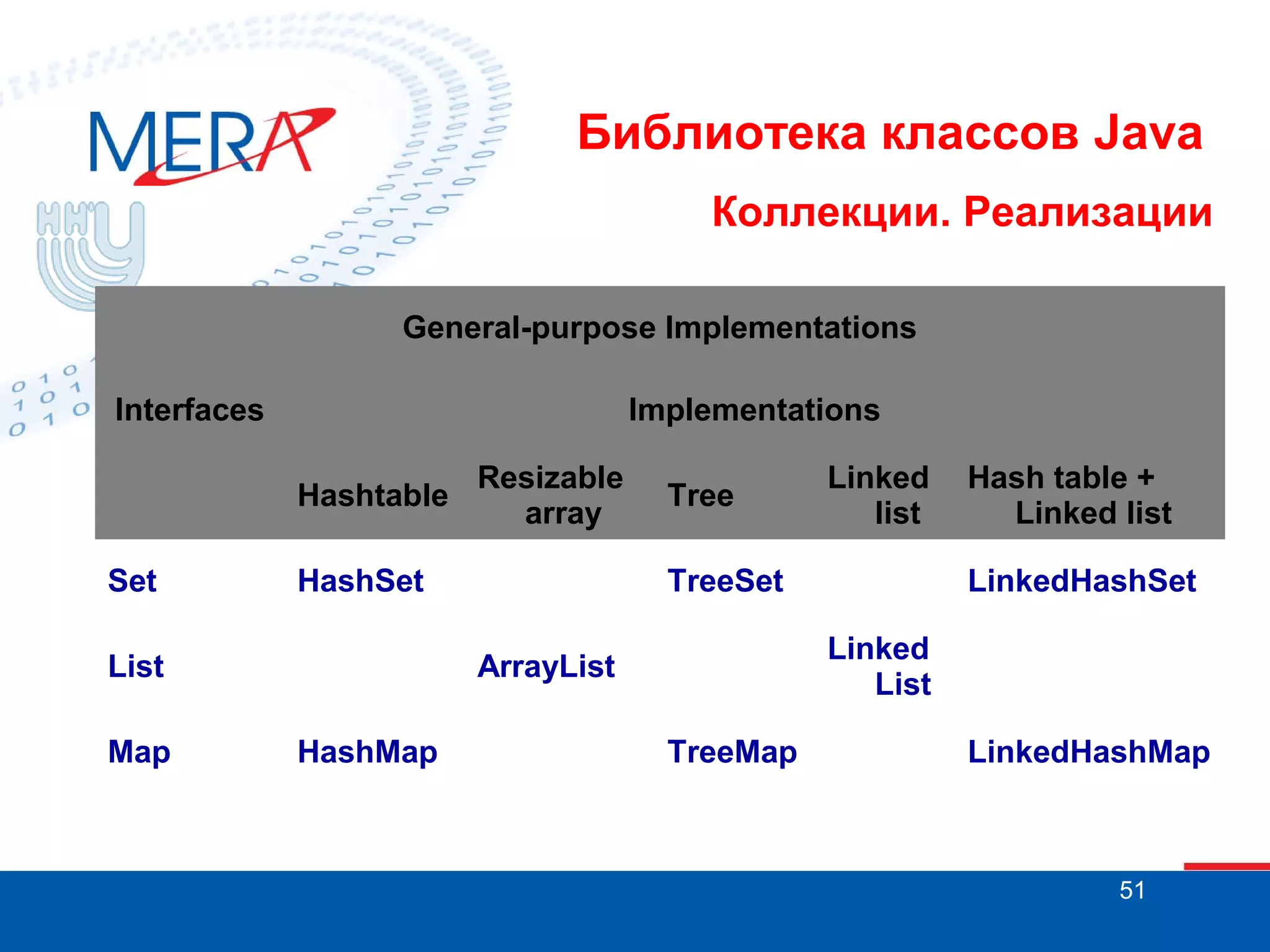 MERA

ННГУ

Библиотека классов Java

Коллекции. Реализации

General-purpose Implementations

| Interfaces | Implementations | | | | |
|---|---|---|---|---|---|
| | Hashtable | Resizable array | Tree | Linked list | Hash table + Linked list |
| Set | HashSet | | TreeSet | | LinkedHashSet |
| List | | ArrayList | | Linked List | |
| Map | HashMap | | TreeMap | | LinkedHashMap |

51